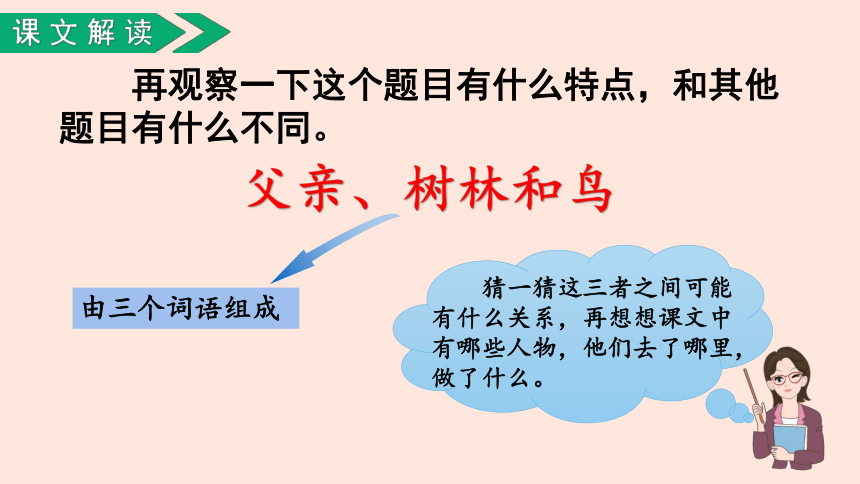 课文解读

再观察一下这个题目有什么特点，和其他题目有什么不同。

父亲、树林和鸟

由三个词语组成

猜一猜这三者之间可能有什么关系，再想想课文中有哪些人物，他们去了哪里，做了什么。